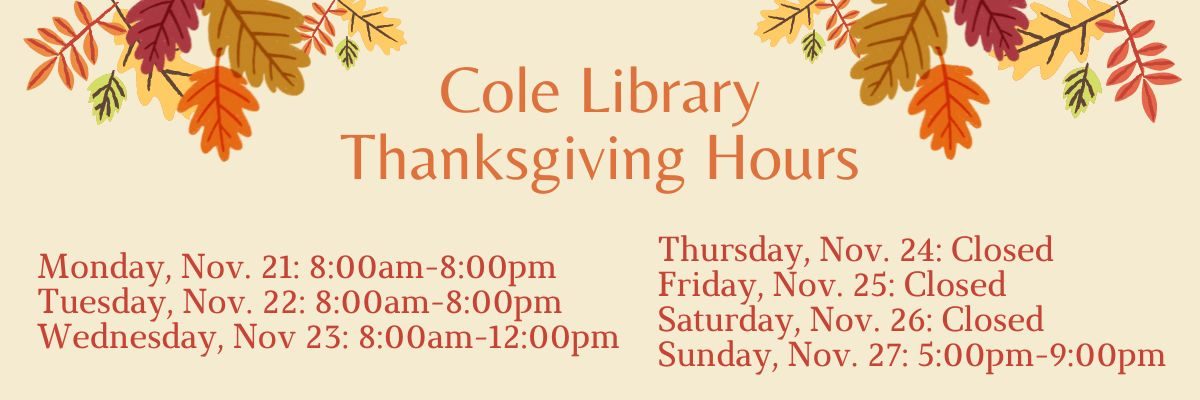 Cole Library
Thanksgiving Hours

Monday, Nov. 21: 8:00am-8:00pm
Tuesday, Nov. 22: 8:00am-8:00pm
Wednesday, Nov 23: 8:00am-12:00pm

Thursday, Nov. 24: Closed
Friday, Nov. 25: Closed
Saturday, Nov. 26: Closed
Sunday, Nov. 27: 5:00pm-9:00pm